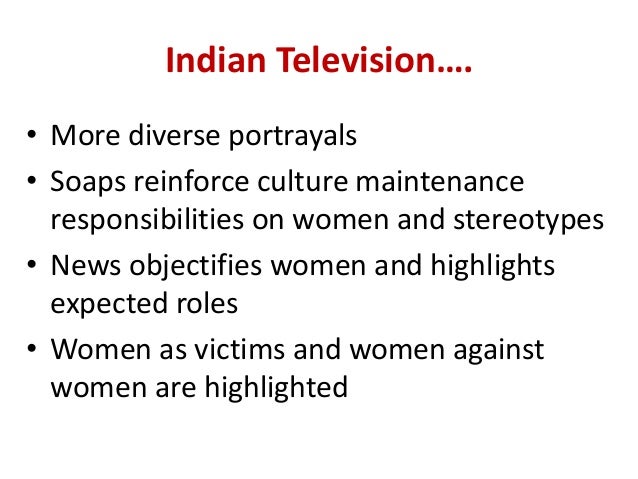 Indian Television….

• More diverse portrayals
• Soaps reinforce culture maintenance responsibilities on women and stereotypes
• News objectifies women and highlights expected roles
• Women as victims and women against women are highlighted